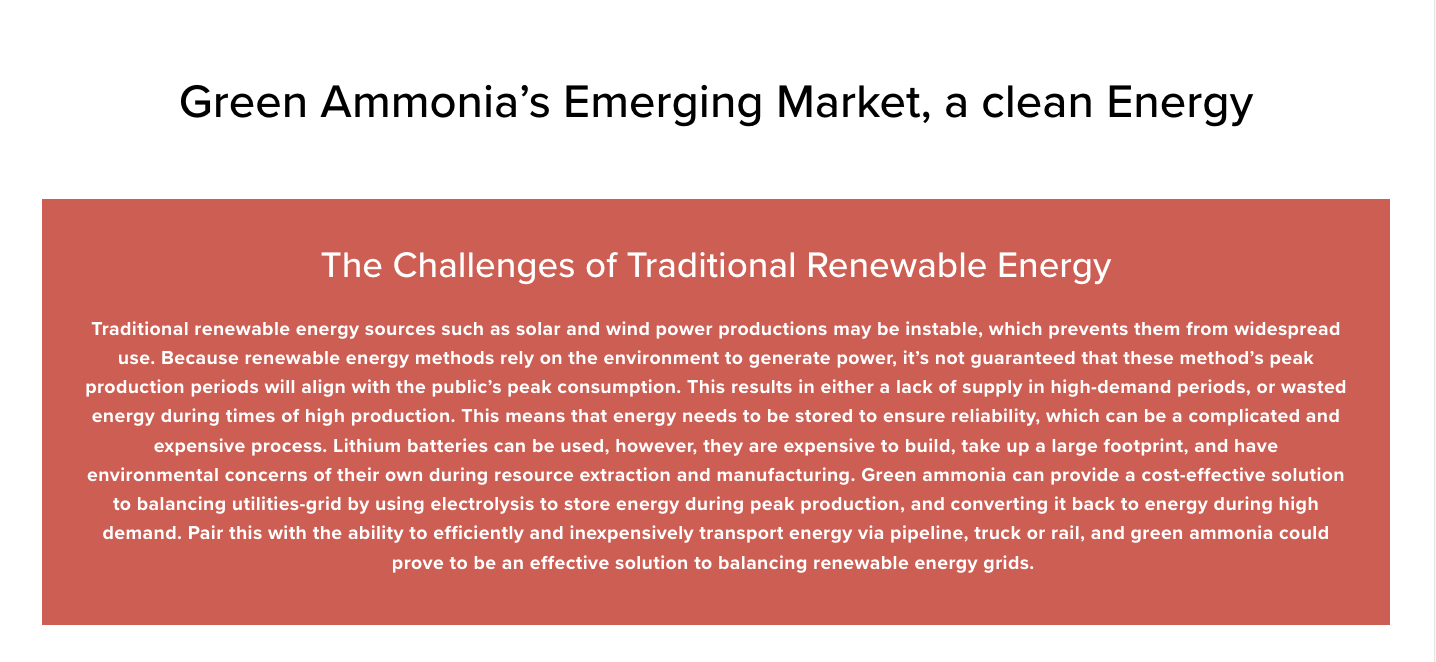 Green Ammonia’s Emerging Market, a clean Energy

The Challenges of Traditional Renewable Energy

Traditional renewable energy sources such as solar and wind power productions may be instable, which prevents them from widespread use. Because renewable energy methods rely on the environment to generate power, it’s not guaranteed that these method’s peak production periods will align with the public’s peak consumption. This results in either a lack of supply in high-demand periods, or wasted energy during times of high production. This means that energy needs to be stored to ensure reliability, which can be a complicated and expensive process. Lithium batteries can be used, however, they are expensive to build, take up a large footprint, and have environmental concerns of their own during resource extraction and manufacturing. Green ammonia can provide a cost-effective solution to balancing utilities-grid by using electrolysis to store energy during peak production, and converting it back to energy during high demand. Pair this with the ability to efficiently and inexpensively transport energy via pipeline, truck or rail, and green ammonia could prove to be an effective solution to balancing renewable energy grids.